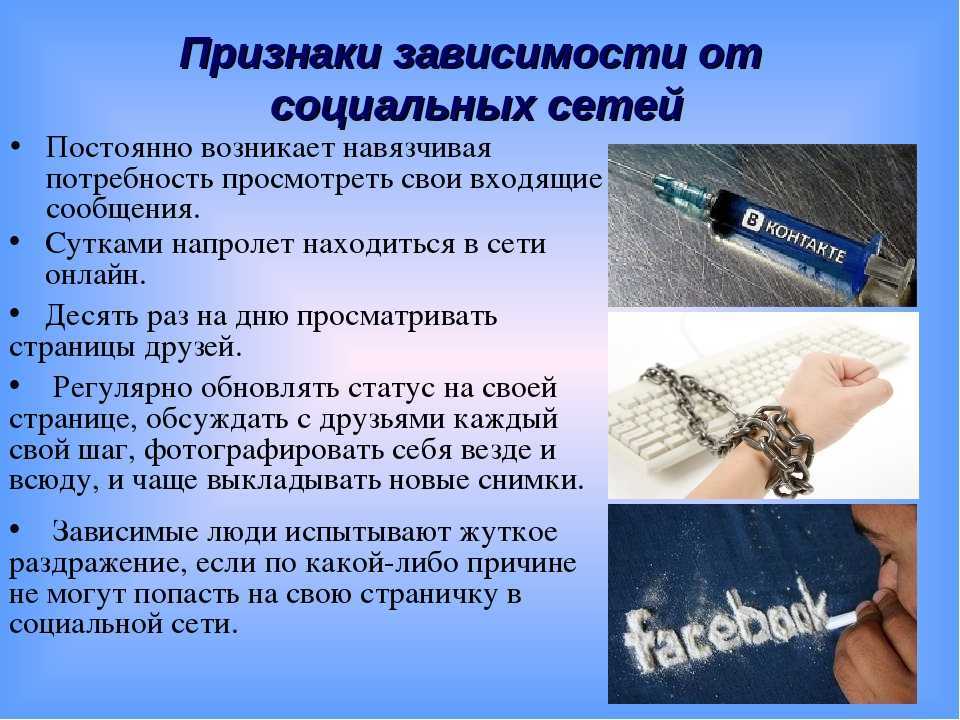 Признаки зависимости от социальных сетей

• Постоянно возникает навязчивая потребность просмотреть свои входящие сообщения.

• Сутками напролет находиться в сети онлайн.

• Десять раз на дню просматривать страницы друзей.

• Регулярно обновлять статус на своей странице, обсуждать с друзьями каждый свой шаг, фотографировать себя везде и всюду, и чаще выкладывать новые снимки.

• Зависимые люди испытывают жуткое раздражение, если по какой-либо причине не могут попасть на свою страничку в социальной сети.

В КОНТАКТЕ

facebook